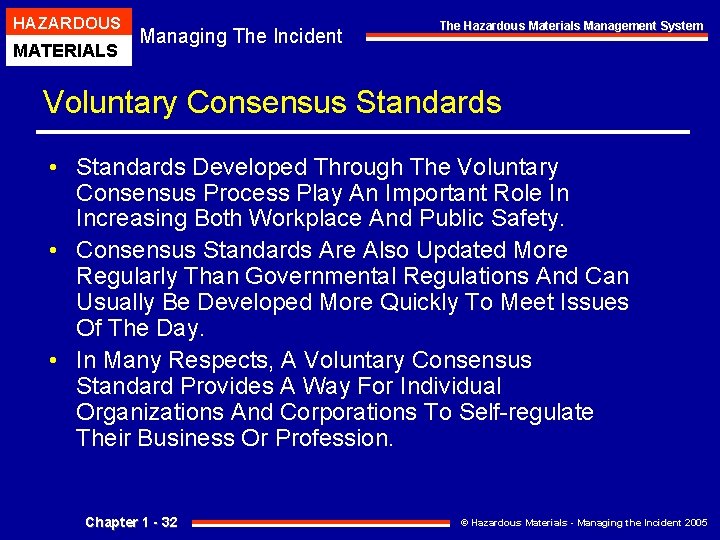 HAZARDOUS
MATERIALS

Managing The Incident

The Hazardous Materials Management System

Voluntary Consensus Standards

• Standards Developed Through The Voluntary Consensus Process Play An Important Role In Increasing Both Workplace And Public Safety.
• Consensus Standards Are Also Updated More Regularly Than Governmental Regulations And Can Usually Be Developed More Quickly To Meet Issues Of The Day.
• In Many Respects, A Voluntary Consensus Standard Provides A Way For Individual Organizations And Corporations To Self-regulate Their Business Or Profession.

Chapter 1 - 32

© Hazardous Materials - Managing the Incident 2005